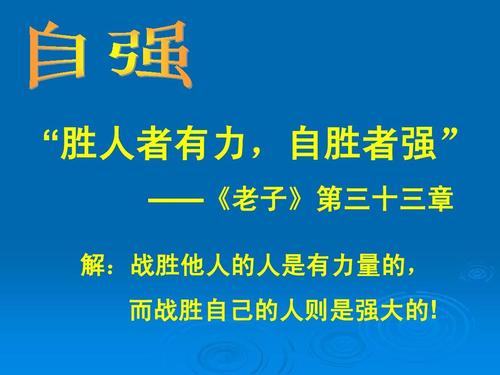 自强

“胜人者有力，自胜者强”

——《老子》第三十三章

解：战胜他人的人是有力量的，
而战胜自己的人则是强大的!